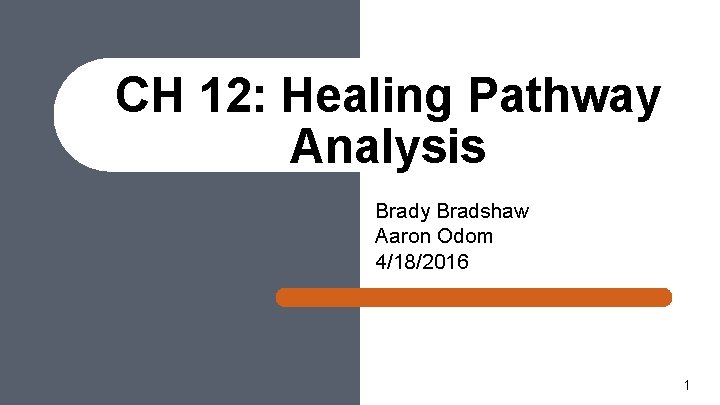 CH 12: Healing Pathway Analysis

Brady Bradshaw
Aaron Odom
4/18/2016

1